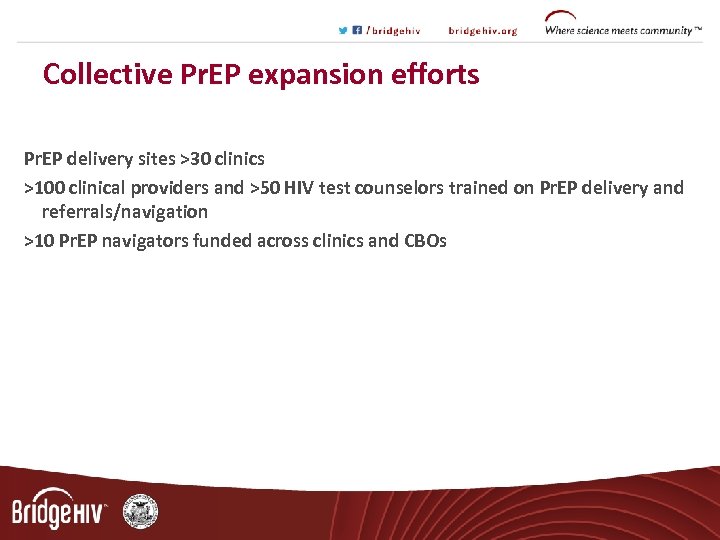 /bridgehiv bridgehiv.org Where science meets community™

Collective PrEP expansion efforts

PrEP delivery sites >30 clinics

>100 clinical providers and >50 HIV test counselors trained on PrEP delivery and referrals/navigation

>10 PrEP navigators funded across clinics and CBOs

BridgeHIV™